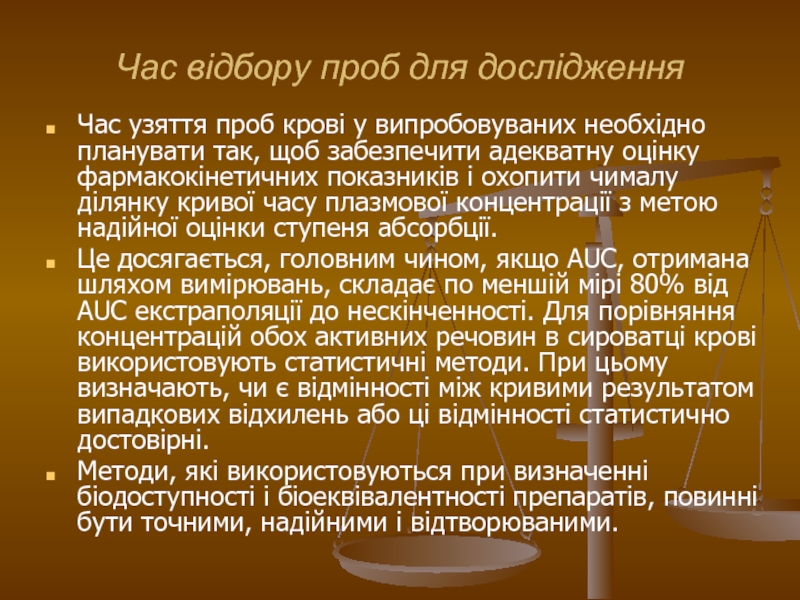 Час відбору проб для дослідження

Час узяття проб крові у випробовуваних необхідно планувати так, щоб забезпечити адекватну оцінку фармакокінетичних показників і охопити чималу ділянку кривої часу плазмової концентрації з метою надійної оцінки ступеня абсорбції.

Це досягається, головним чином, якщо AUC, отримана шляхом вимірювань, складає по меншій мірі 80% від AUC екстраполяції до нескінченності. Для порівняння концентрацій обох активних речовин в сироватці крові використовують статистичні методи. При цьому визначають, чи є відмінності між кривими результатом випадкових відхилень або ці відмінності статистично достовірні.

Методи, які використовуються при визначенні біодоступності і біоеквівалентності препаратів, повинні бути точними, надійними і відтворюваними.